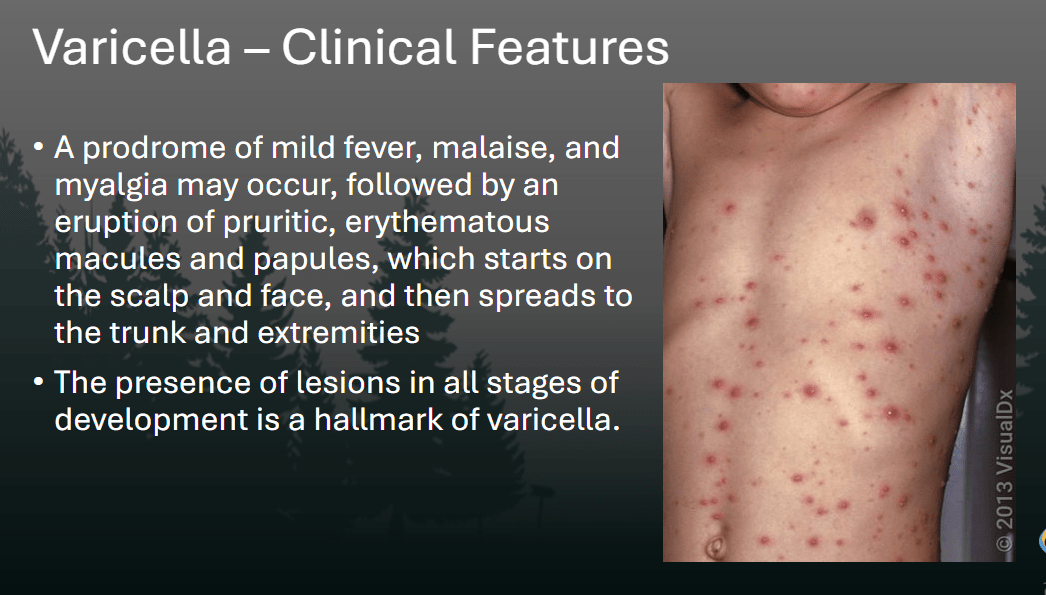 Varicella – Clinical Features

• A prodrome of mild fever, malaise, and myalgia may occur, followed by an eruption of pruritic, erythematous macules and papules, which starts on the scalp and face, and then spreads to the trunk and extremities

• The presence of lesions in all stages of development is a hallmark of varicella.

© 2013 VisualDx